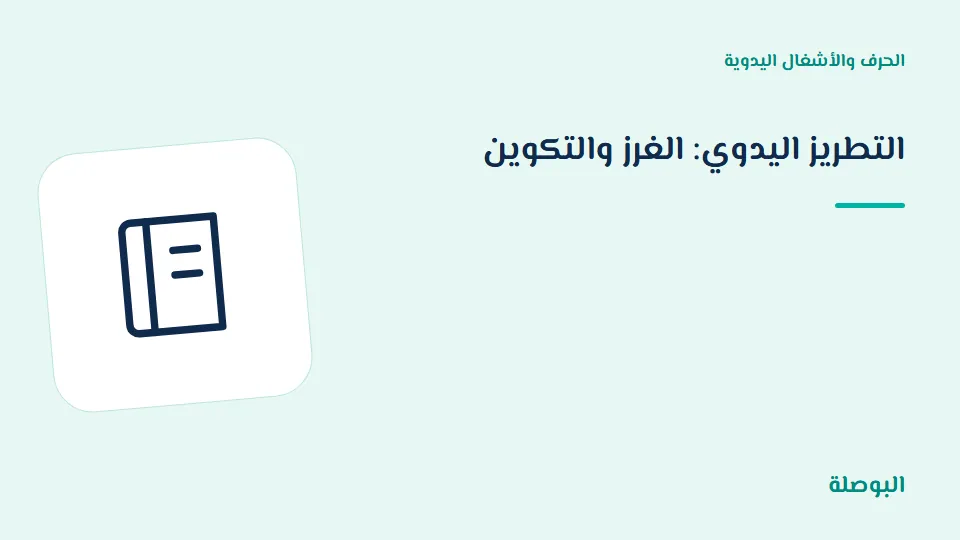 الحرف والأشغال اليدوية

التطريز اليدوي: الغرز والتكوين

البوصلة